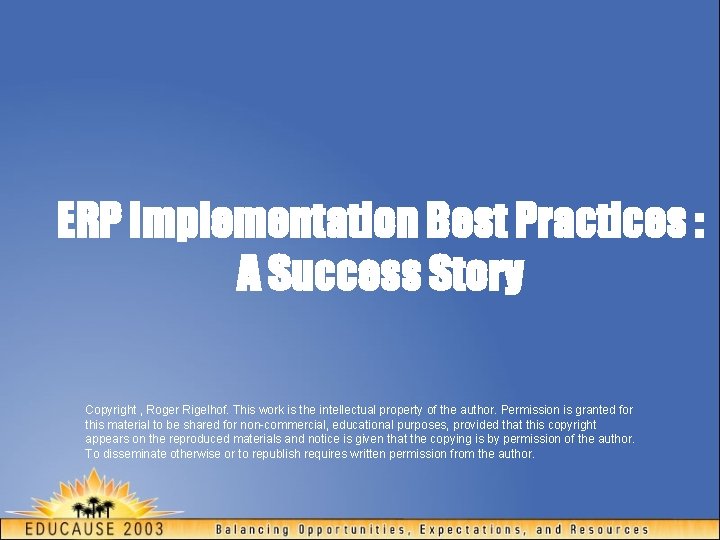 ERP Implementation Best Practices : A Success Story

Copyright , Roger Rigelhof. This work is the intellectual property of the author. Permission is granted for this material to be shared for non-commercial, educational purposes, provided that this copyright appears on the reproduced materials and notice is given that the copying is by permission of the author. To disseminate otherwise or to republish requires written permission from the author.

EDUCAUSE 2003 Balancing Opportunities, Expectations, and Resources